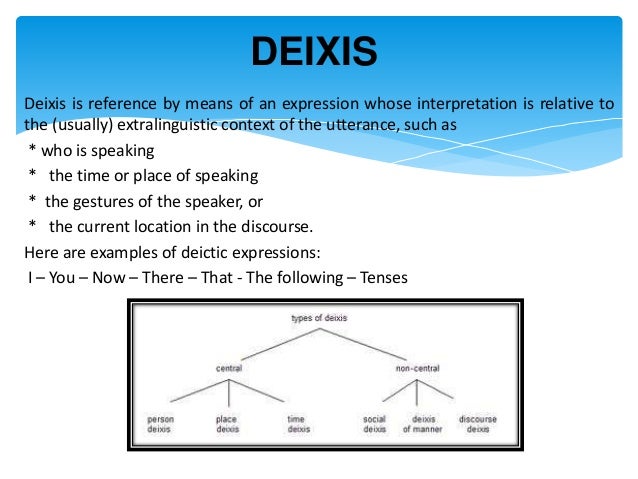 DEIXIS

Deixis is reference by means of an expression whose interpretation is relative to the (usually) extralinguistic context of the utterance, such as

* who is speaking
* the time or place of speaking
* the gestures of the speaker, or
* the current location in the discourse.

Here are examples of deictic expressions:

I – You – Now – There – That - The following – Tenses

types of deixis

central

non-central

person deixis

place deixis

time deixis

social deixis

deixis of manner

discourse deixis